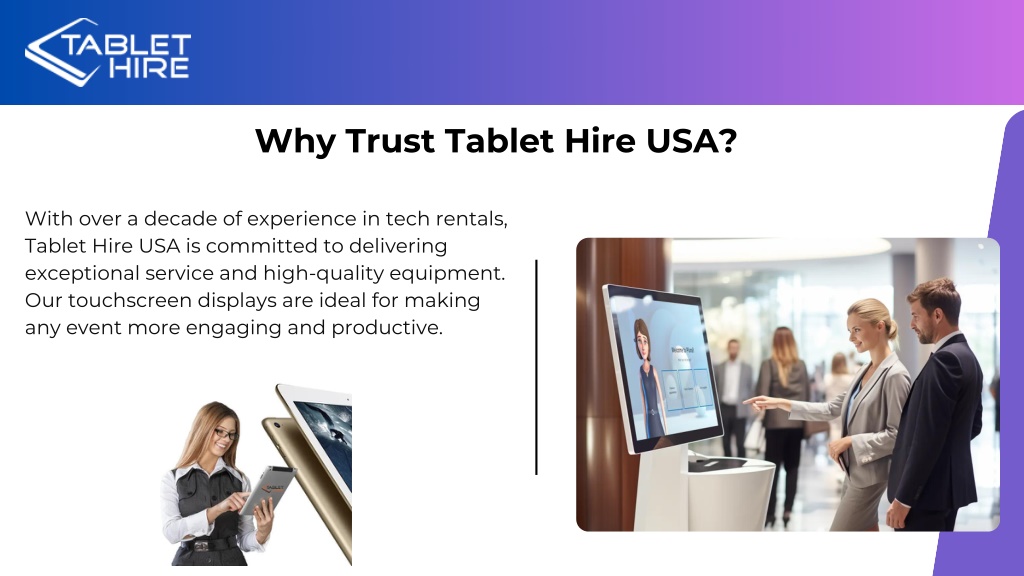 TABLET HIRE

Why Trust Tablet Hire USA?

With over a decade of experience in tech rentals, Tablet Hire USA is committed to delivering exceptional service and high-quality equipment. Our touchscreen displays are ideal for making any event more engaging and productive.